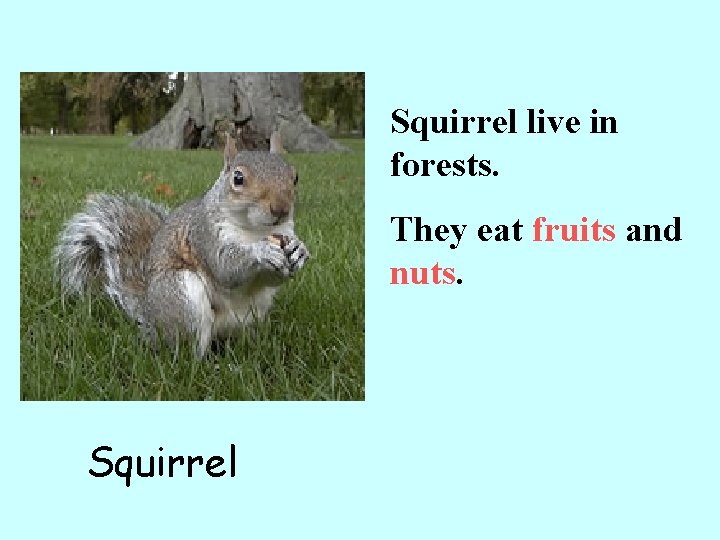 Squirrel live in forests.

They eat fruits and nuts.

Squirrel